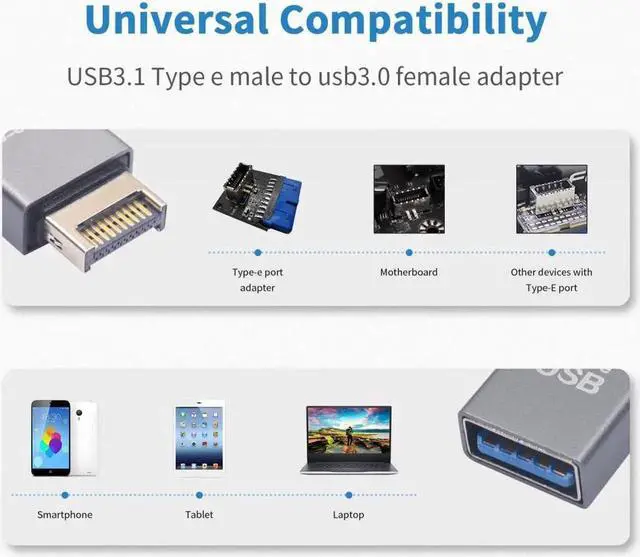 Universal Compatibility

USB3.1 Type e male to usb3.0 female adapter

Type-e port adapter

Motherboard

Other devices with Type-E port

USB

Smartphone

Tablet

Laptop